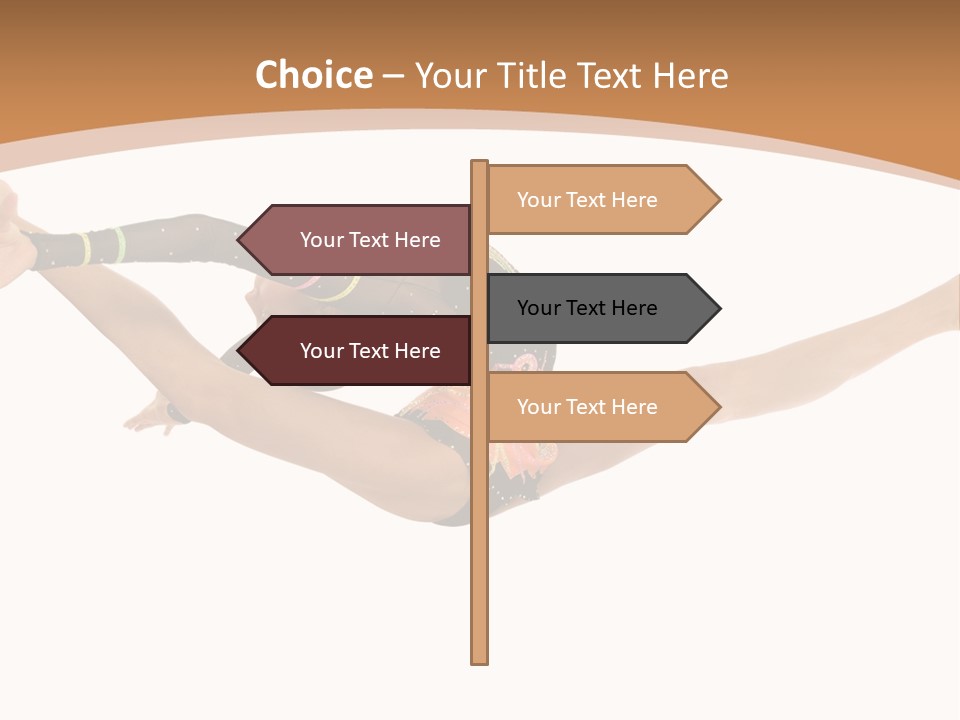 Choice – Your Title Text Here

Your Text Here

Your Text Here

Your Text Here

Your Text Here

Your Text Here